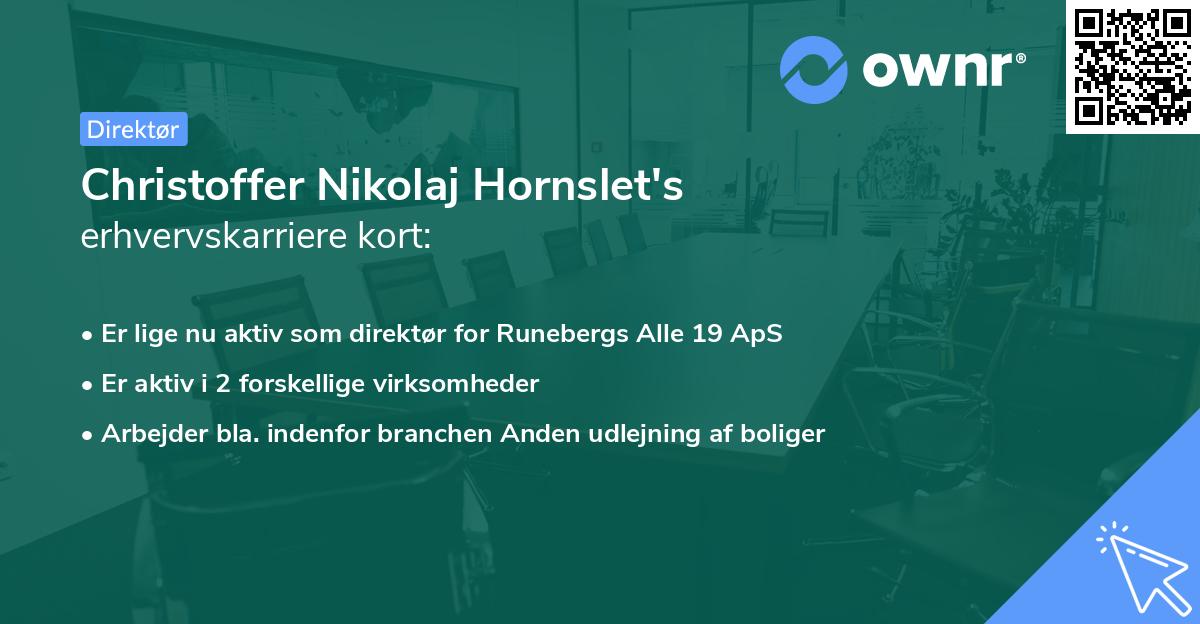 ownr®

Direktør

Christoffer Nikolaj Hornslet's
erhvervskarriere kort:

• Er lige nu aktiv som direktør for Runebergs Alle 19 ApS
• Er aktiv i 2 forskellige virksomheder
• Arbejder bla. indenfor branchen Anden udlejning af boliger